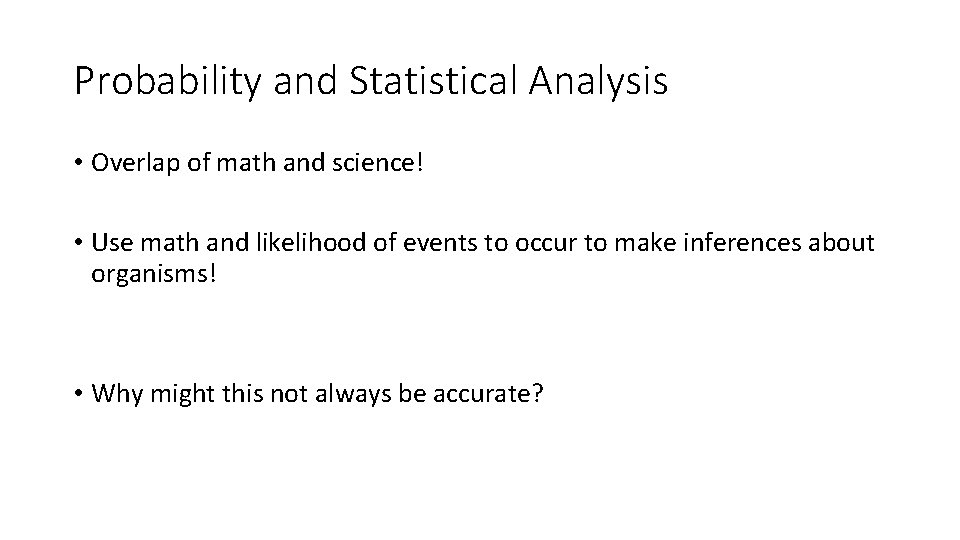 Probability and Statistical Analysis

• Overlap of math and science!

• Use math and likelihood of events to occur to make inferences about organisms!

• Why might this not always be accurate?